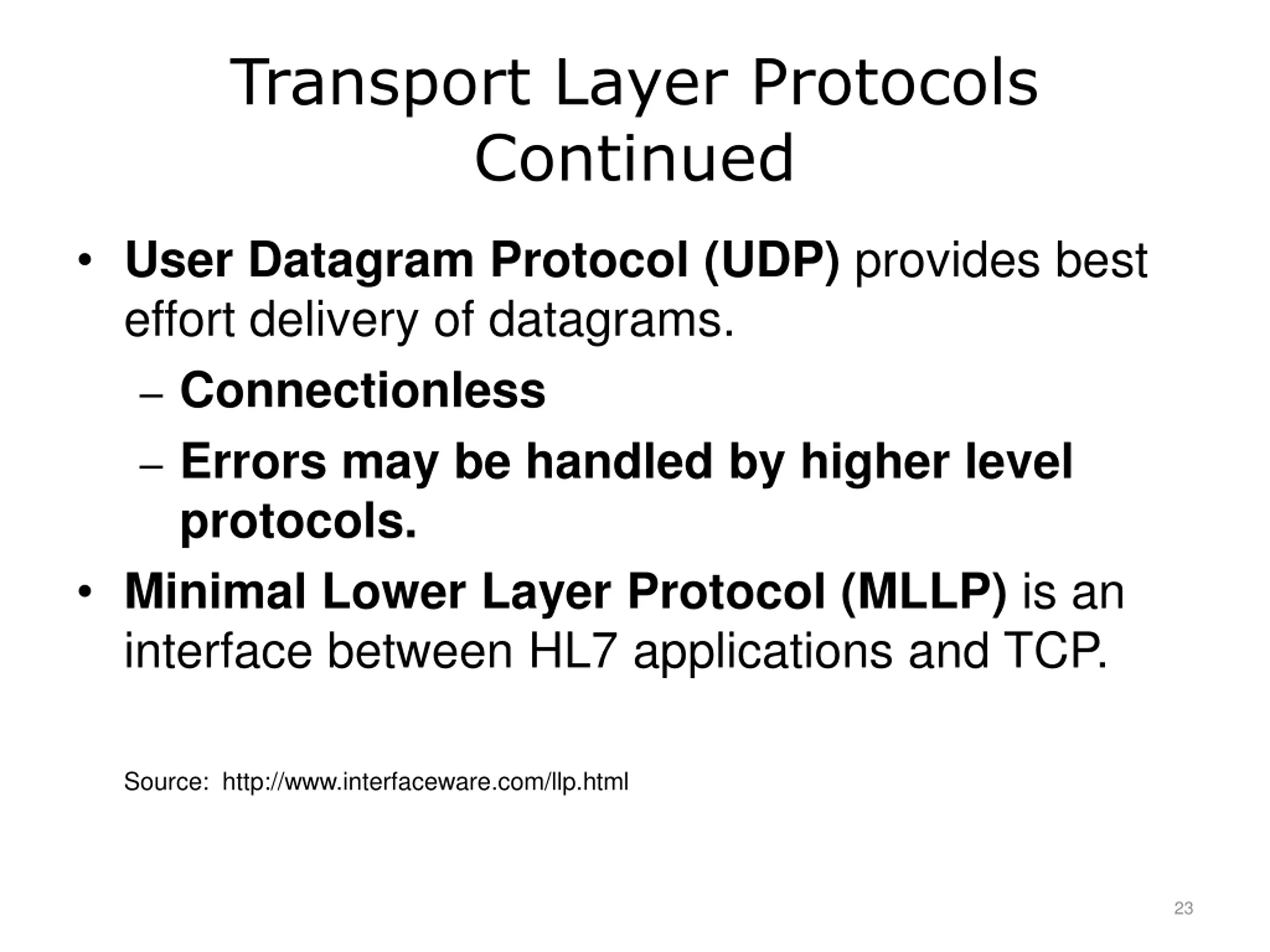 Transport Layer Protocols Continued

• User Datagram Protocol (UDP) provides best effort delivery of datagrams.
– Connectionless
– Errors may be handled by higher level protocols.

• Minimal Lower Layer Protocol (MLLP) is an interface between HL7 applications and TCP.

Source: http://www.interfaceware.com/llp.html

23